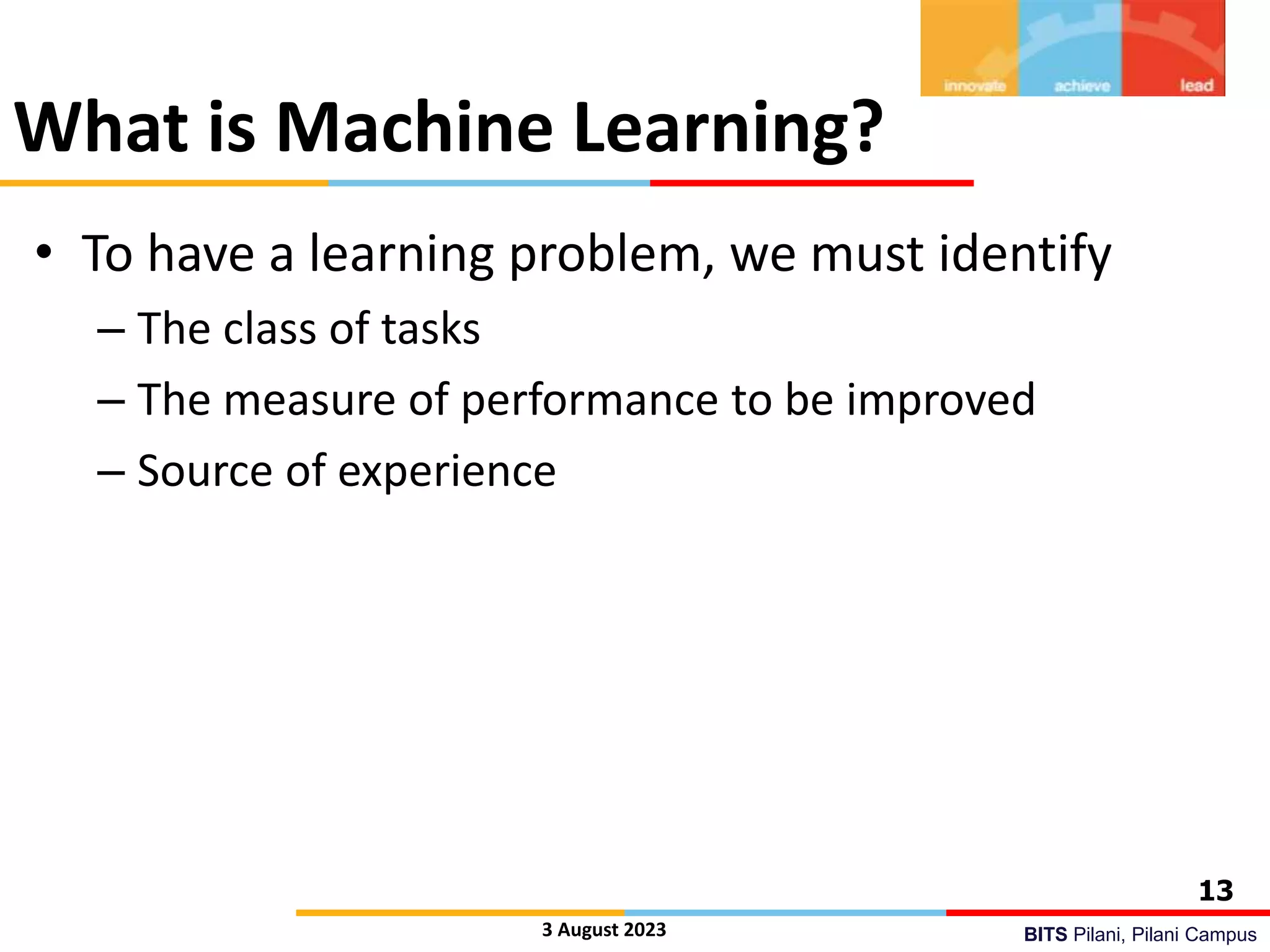 innovate achieve lead

What is Machine Learning?

• To have a learning problem, we must identify
  – The class of tasks
  – The measure of performance to be improved
  – Source of experience

13

3 August 2023

BITS Pilani, Pilani Campus